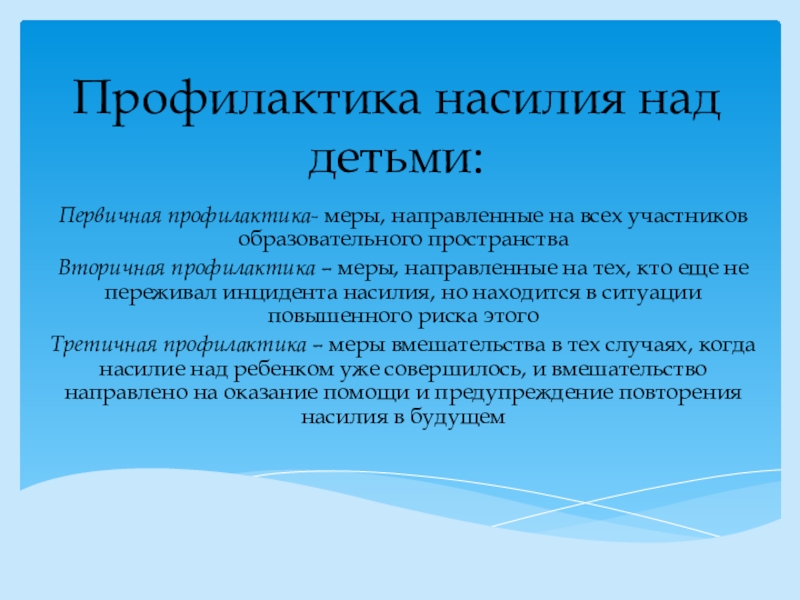 Профилактика насилия над детьми:

Первичная профилактика- меры, направленные на всех участников образовательного пространства

Вторичная профилактика – меры, направленные на тех, кто еще не переживал инцидента насилия, но находится в ситуации повышенного риска этого

Третичная профилактика – меры вмешательства в тех случаях, когда насилие над ребенком уже совершилось, и вмешательство направлено на оказание помощи и предупреждение повторения насилия в будущем